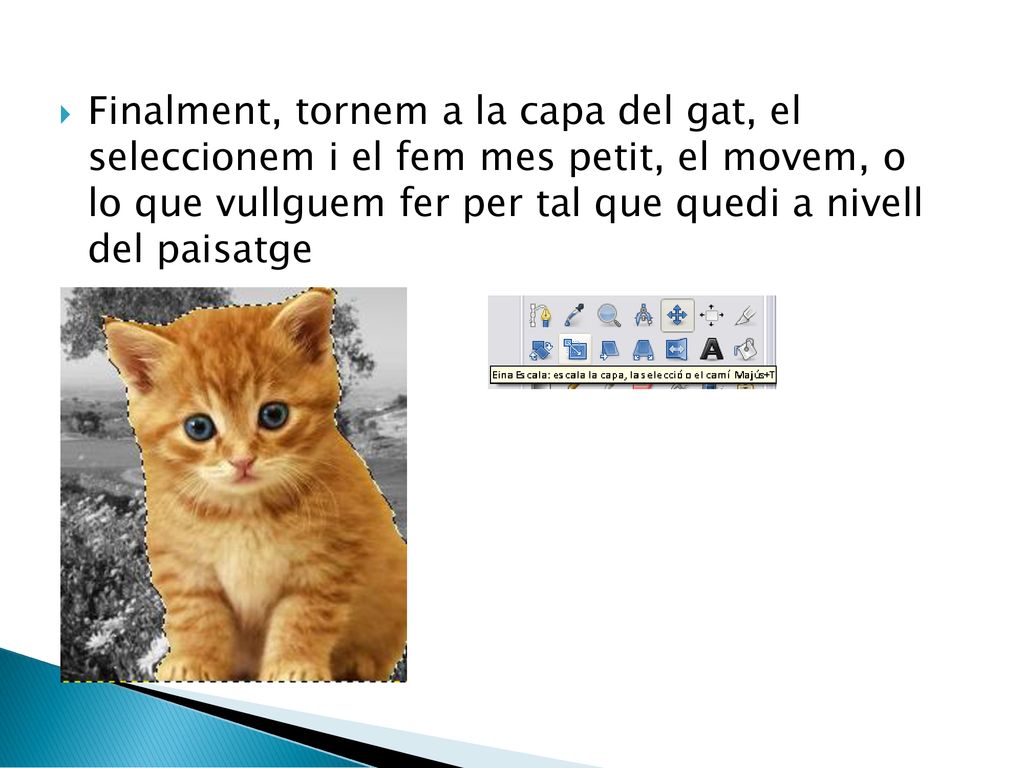 Finalment, tornem a la capa del gat, el seleccionem i el fem mes petit, el movem, o lo que vullguem fer per tal que quedi a nivell del paisatge

Eina Escala: escala la capa, la selecció o el camí Majús+T